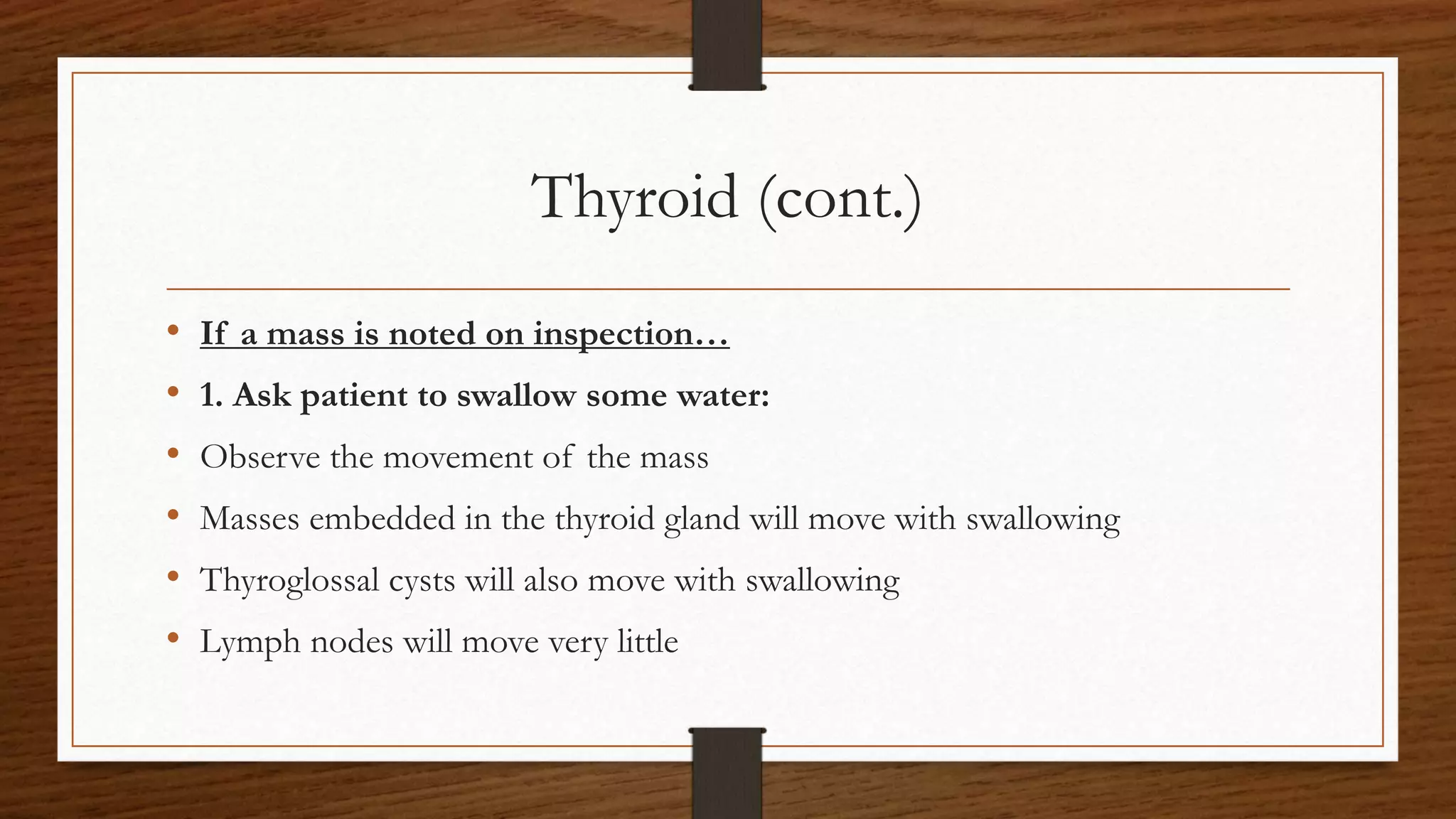 Thyroid (cont.)

• If a mass is noted on inspection…
• 1. Ask patient to swallow some water:
• Observe the movement of the mass
• Masses embedded in the thyroid gland will move with swallowing
• Thyroglossal cysts will also move with swallowing
• Lymph nodes will move very little